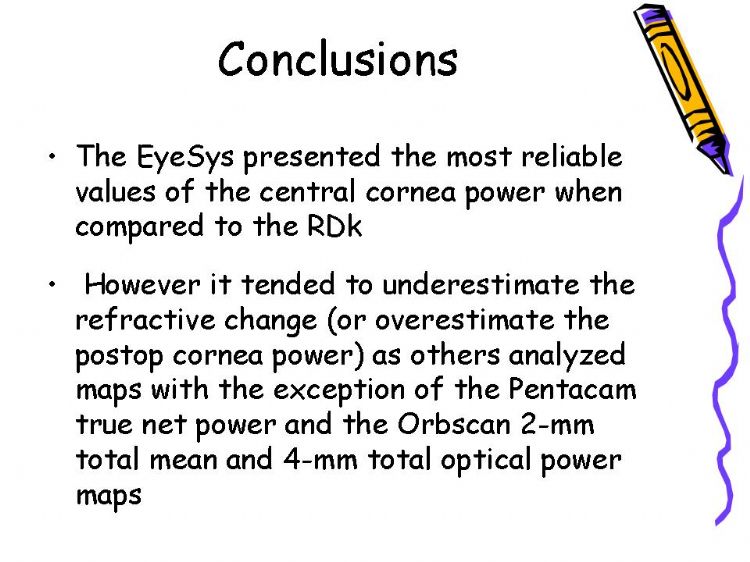 Conclusions

• The EyeSys presented the most reliable values of the central cornea power when compared to the RDk

• However it tended to underestimate the refractive change (or overestimate the postop cornea power) as others analyzed maps with the exception of the Pentacam true net power and the Orbscan 2-mm total mean and 4-mm total optical power maps